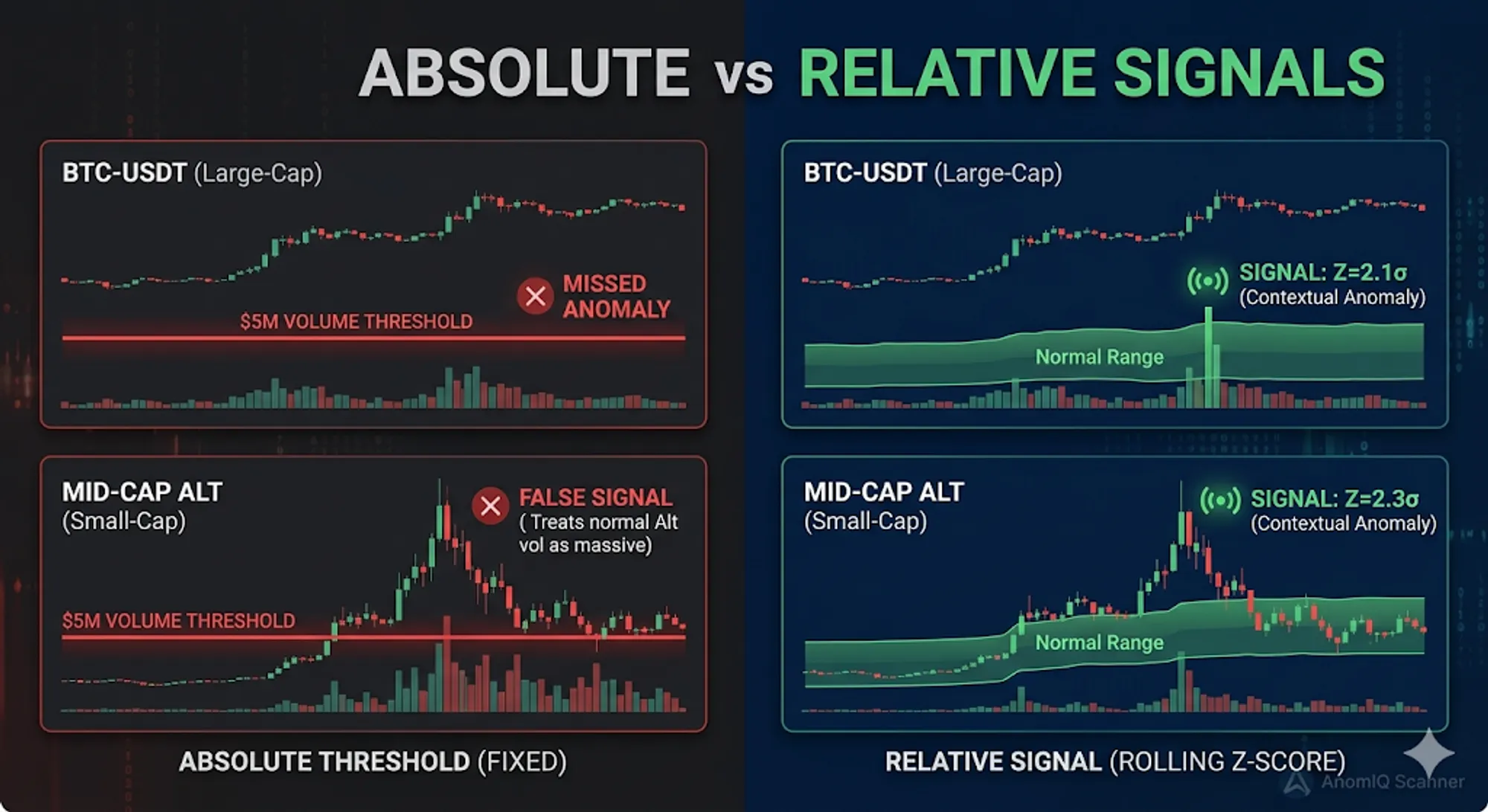 ABSOLUTE vs RELATIVE SIGNALS

BTC-USDT (Large-Cap)

MISSED ANOMALY

$5M VOLUME THRESHOLD

MID-CAP ALT
(Small-Cap)

FALSE SIGNAL
( Treats normal Alt vol as massive)

$5M VOLUME THRESHOLD

ABSOLUTE THRESHOLD (FIXED)

BTC-USDT (Large-Cap)

SIGNAL: Z=2.1σ
(Contextual Anomaly)

Normal Range

MID-CAP ALT
(Small-Cap)

SIGNAL: Z=2.3σ
(Contextual Anomaly)

Normal Range

RELATIVE SIGNAL (ROLLING Z-SCORE)

AnomIQ Scanner